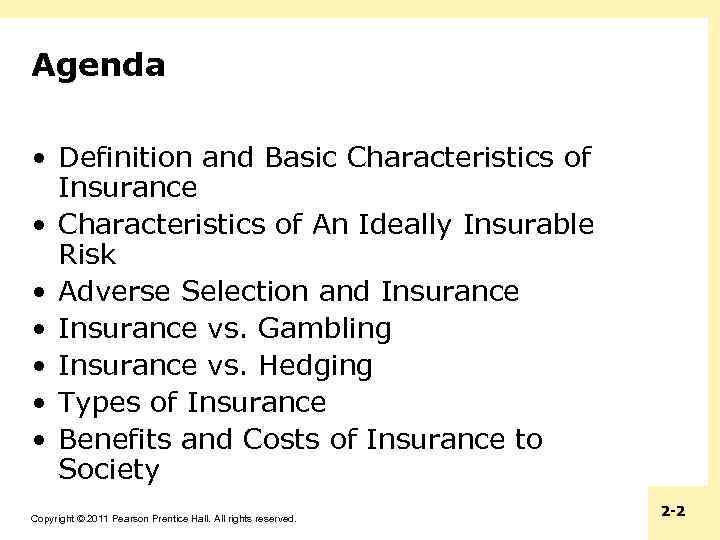 Agenda

• Definition and Basic Characteristics of Insurance
• Characteristics of An Ideally Insurable Risk
• Adverse Selection and Insurance
• Insurance vs. Gambling
• Insurance vs. Hedging
• Types of Insurance
• Benefits and Costs of Insurance to Society

Copyright © 2011 Pearson Prentice Hall. All rights reserved.

2-2